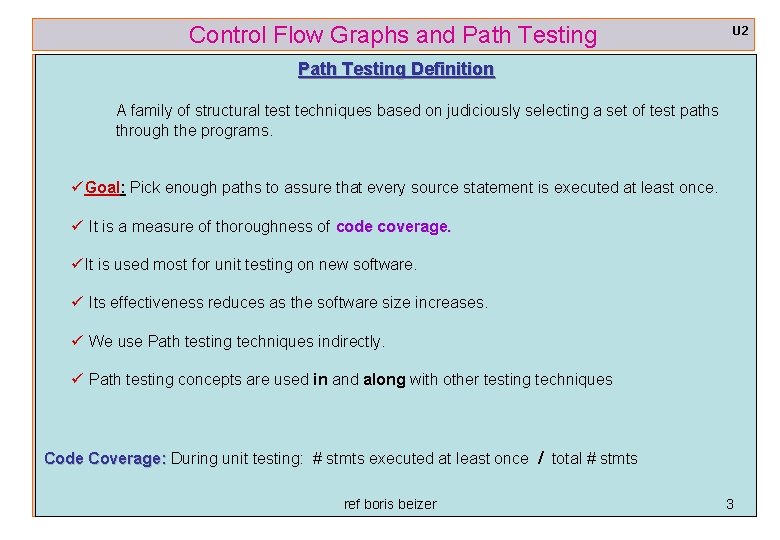 Control Flow Graphs and Path Testing

U2

Path Testing Definition

A family of structural test techniques based on judiciously selecting a set of test paths through the programs.

✓Goal: Pick enough paths to assure that every source statement is executed at least once.

✓ It is a measure of thoroughness of code coverage.

✓It is used most for unit testing on new software.

✓ Its effectiveness reduces as the software size increases.

✓ We use Path testing techniques indirectly.

✓ Path testing concepts are used in and along with other testing techniques

Code Coverage: During unit testing: # stmts executed at least once / total # stmts

ref boris beizer

3